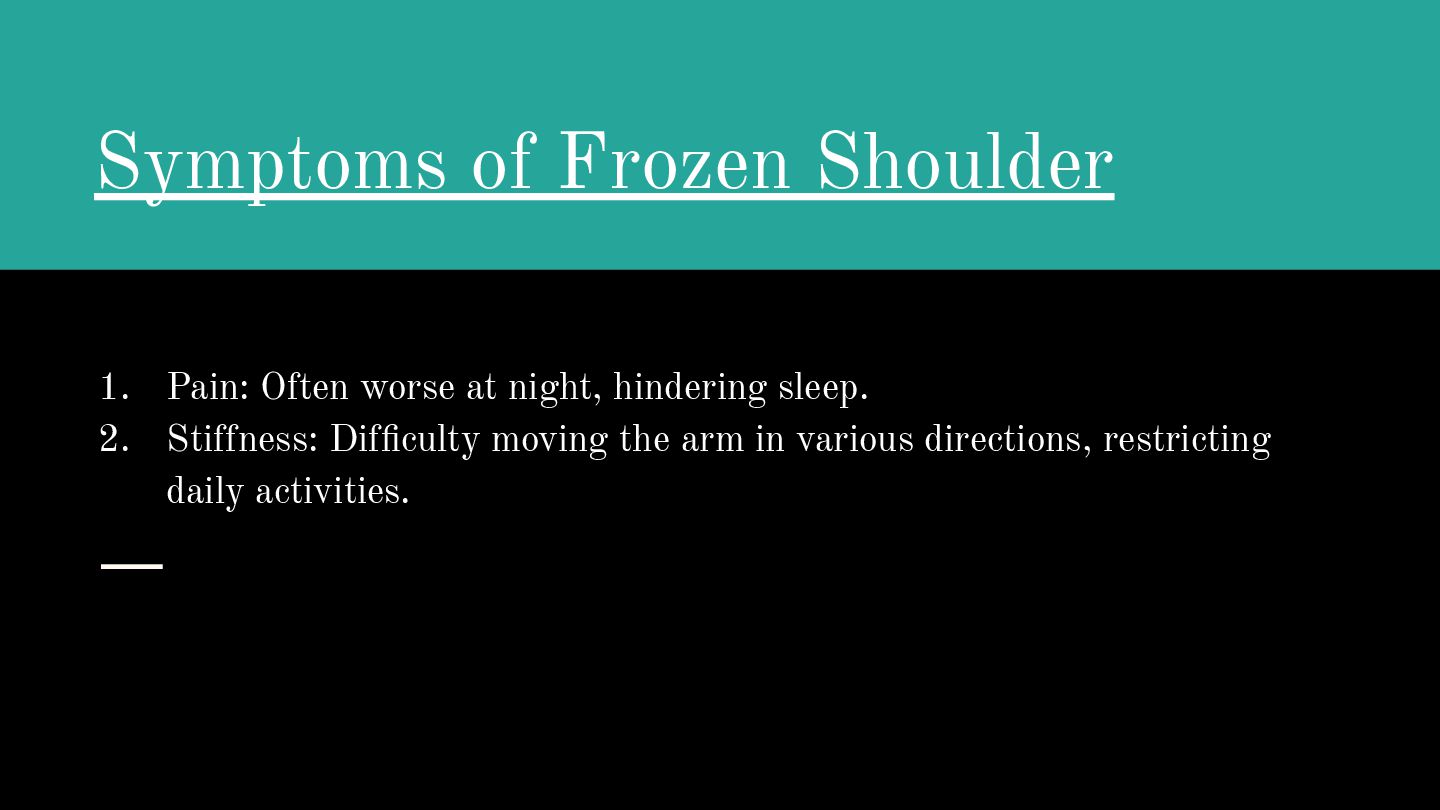 Symptoms of Frozen Shoulder

1. Pain: Often worse at night, hindering sleep.
2. Stiffness: Difficulty moving the arm in various directions, restricting daily activities.